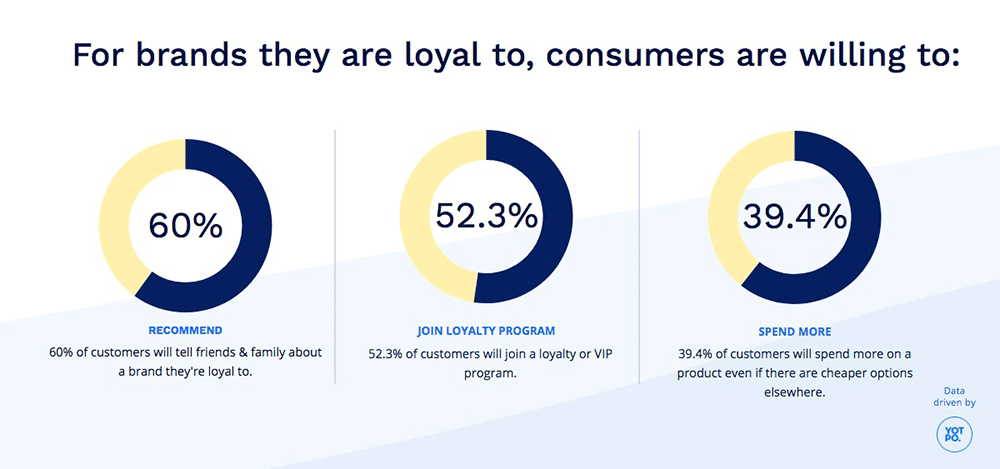 For brands they are loyal to, consumers are willing to:

60%

RECOMMEND

60% of customers will tell friends & family about a brand they're loyal to.

52.3%

JOIN LOYALTY PROGRAM

52.3% of customers will join a loyalty or VIP program.

39.4%

SPEND MORE

39.4% of customers will spend more on a product even if there are cheaper options elsewhere.

Data driven by

YOT PO.